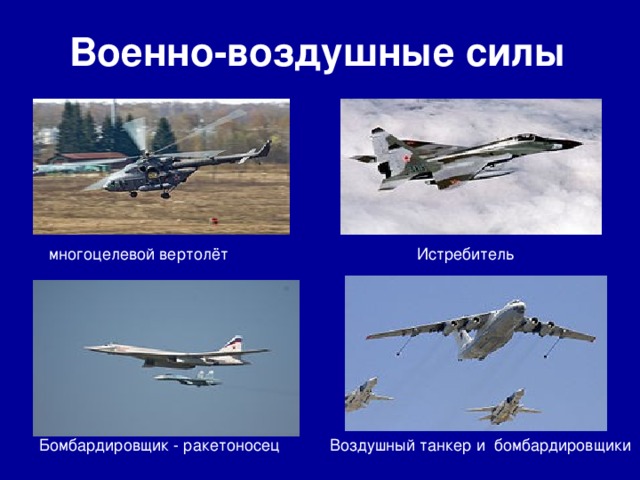 Военно-воздушные силы

многоцелевой вертолёт

Истребитель

Бомбардировщик - ракетоносец

Воздушный танкер и бомбардировщики